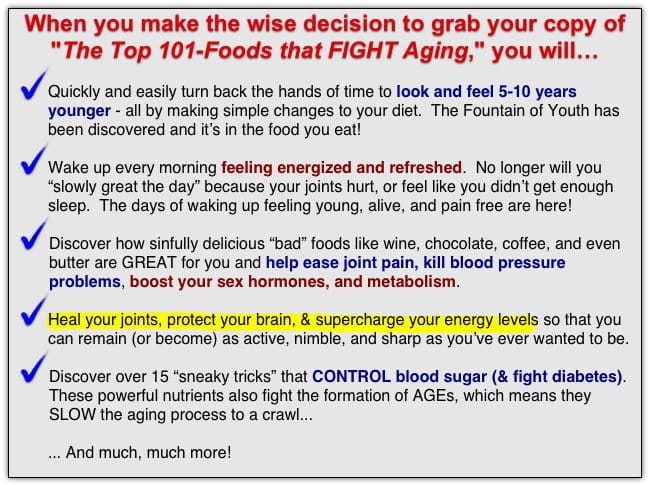 When you make the wise decision to grab your copy of "The Top 101-Foods that FIGHT Aging," you will…

✓ Quickly and easily turn back the hands of time to look and feel 5-10 years younger - all by making simple changes to your diet. The Fountain of Youth has been discovered and it's in the food you eat!

✓ Wake up every morning feeling energized and refreshed. No longer will you "slowly great the day" because your joints hurt, or feel like you didn't get enough sleep. The days of waking up feeling young, alive, and pain free are here!

✓ Discover how sinfully delicious "bad" foods like wine, chocolate, coffee, and even butter are GREAT for you and help ease joint pain, kill blood pressure problems, boost your sex hormones, and metabolism.

✓ Heal your joints, protect your brain, & supercharge your energy levels so that you can remain (or become) as active, nimble, and sharp as you've ever wanted to be.

✓ Discover over 15 "sneaky tricks" that CONTROL blood sugar (& fight diabetes). These powerful nutrients also fight the formation of AGEs, which means they SLOW the aging process to a crawl...

... And much, much more!